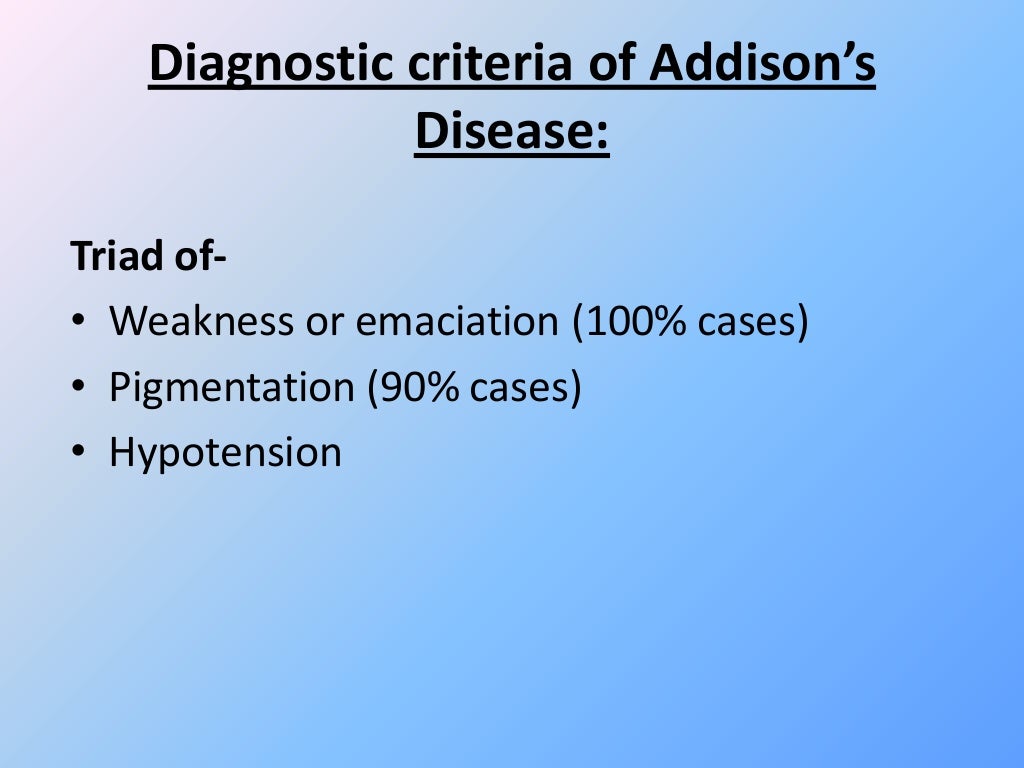 Diagnostic criteria of Addison's Disease:

Triad of-

• Weakness or emaciation (100% cases)
• Pigmentation (90% cases)
• Hypotension